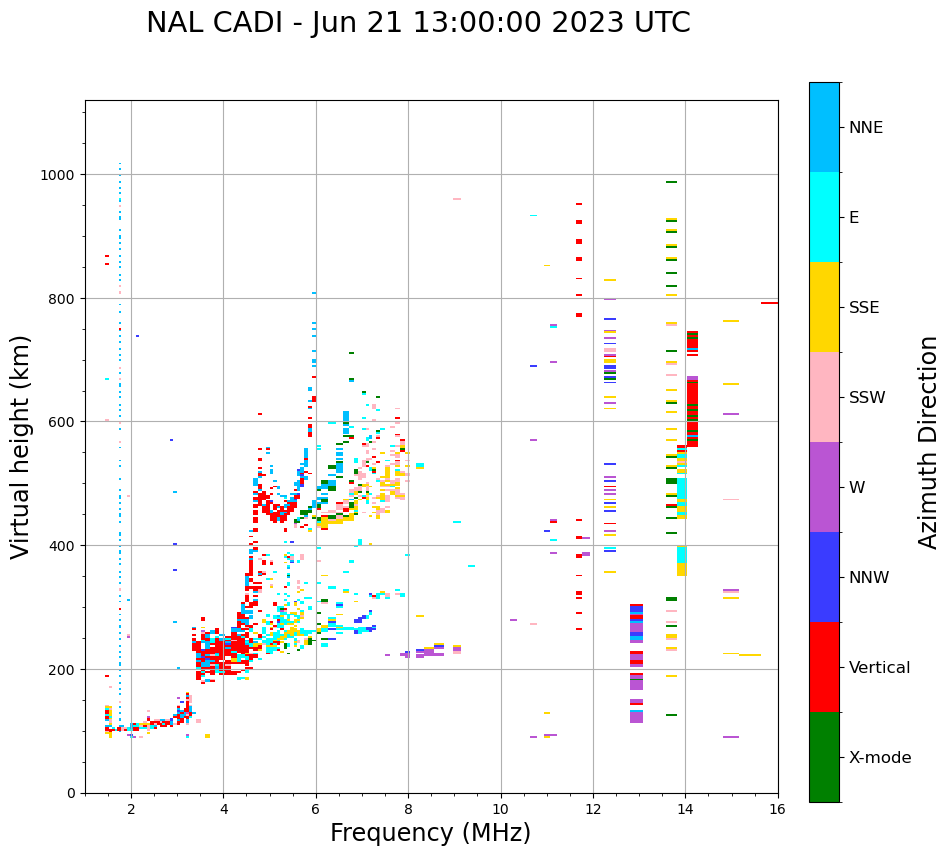 NAL CADI - Jun 21 13:00:00 2023 UTC

Virtual height (km)

1000
800
600
400
200
0

2
4
6
8
10
12
14
16

Frequency (MHz)

NNE
E
SSE
SSW
W
NNW
Vertical
X-mode

Azimuth Direction